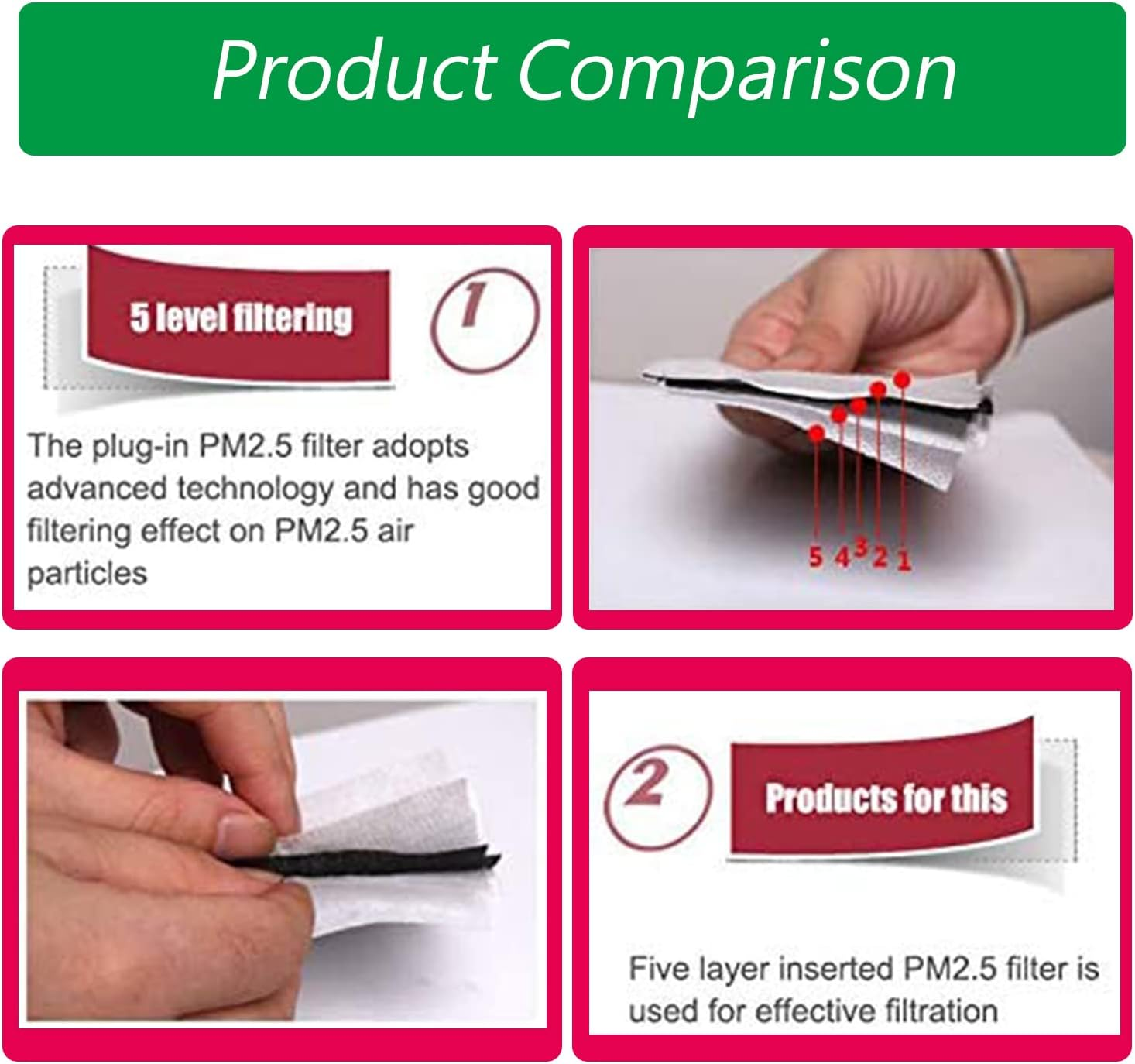 Product Comparison

5 level filtering

1

The plug-in PM2.5 filter adopts advanced technology and has good filtering effect on PM2.5 air particles

5 4 3 2 1

2

Products for this

Five layer inserted PM2.5 filter is used for effective filtration